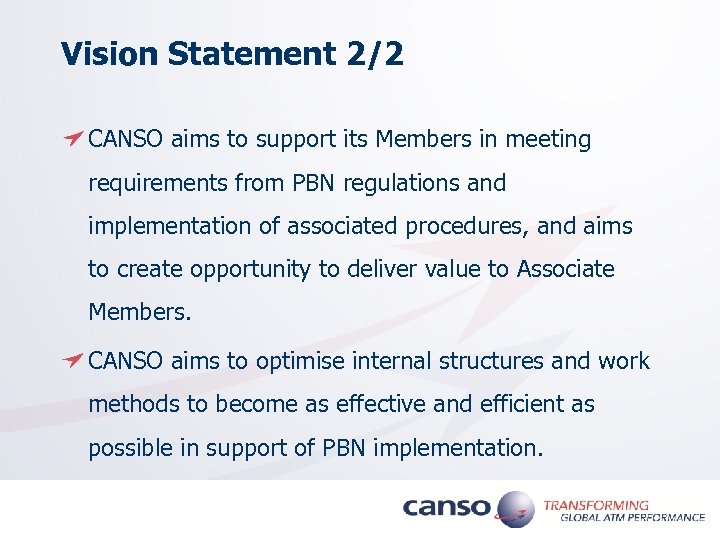 Vision Statement 2/2

CANSO aims to support its Members in meeting requirements from PBN regulations and implementation of associated procedures, and aims to create opportunity to deliver value to Associate Members.

CANSO aims to optimise internal structures and work methods to become as effective and efficient as possible in support of PBN implementation.

canso

TRANSFORMING
GLOBAL ATM PERFORMANCE